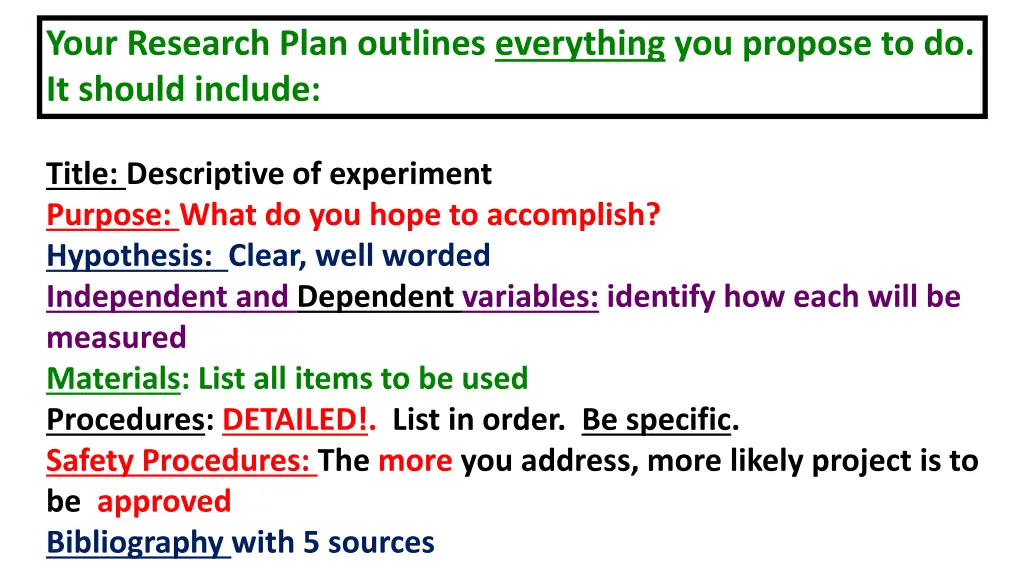 Your Research Plan outlines everything you propose to do. It should include:

Title: Descriptive of experiment
Purpose: What do you hope to accomplish?
Hypothesis: Clear, well worded
Independent and Dependent variables: identify how each will be measured
Materials: List all items to be used
Procedures: DETAILED!. List in order. Be specific.
Safety Procedures: The more you address, more likely project is to be approved
Bibliography with 5 sources